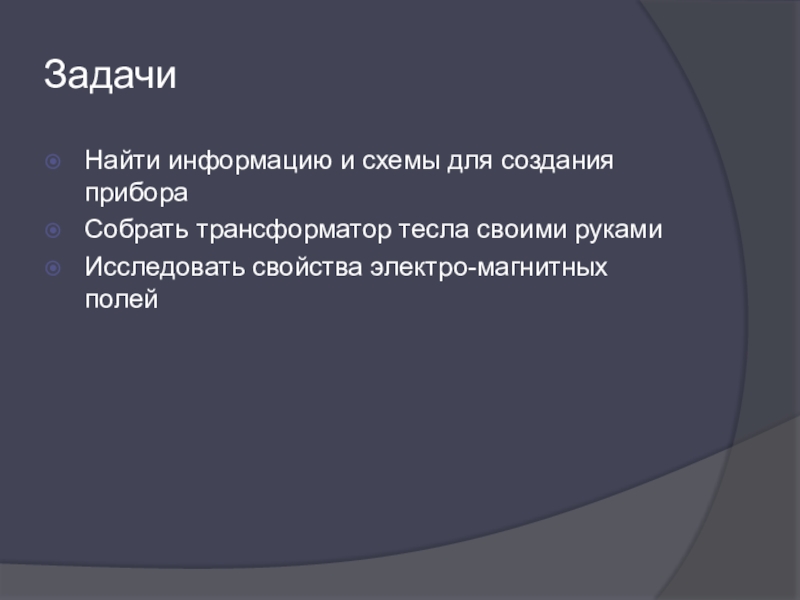 Задачи

Найти информацию и схемы для создания прибора

Собрать трансформатор тесла своими руками

Исследовать свойства электро-магнитных полей